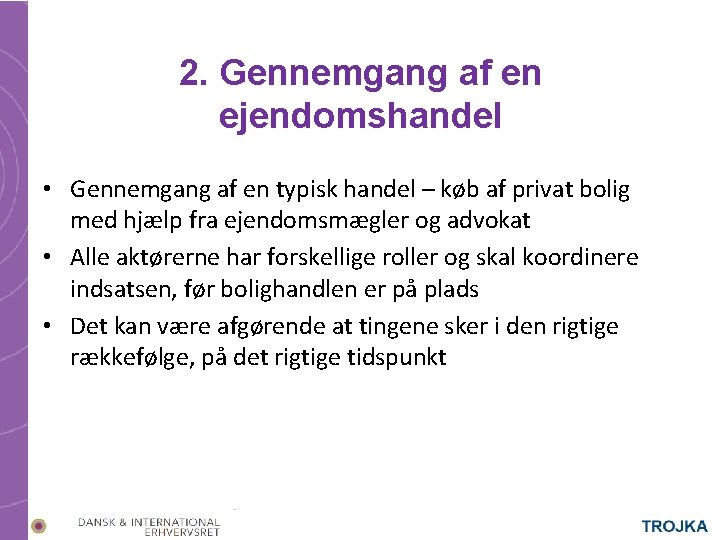 2. Gennemgang af en ejendomshandel

• Gennemgang af en typisk handel – køb af privat bolig med hjælp fra ejendomsmægler og advokat
• Alle aktørerne har forskellige roller og skal koordinere indsatsen, før bolighandlen er på plads
• Det kan være afgørende at tingene sker i den rigtige rækkefølge, på det rigtige tidspunkt

DANSK & INTERNATIONAL ERHVERVSRET

TROJKA